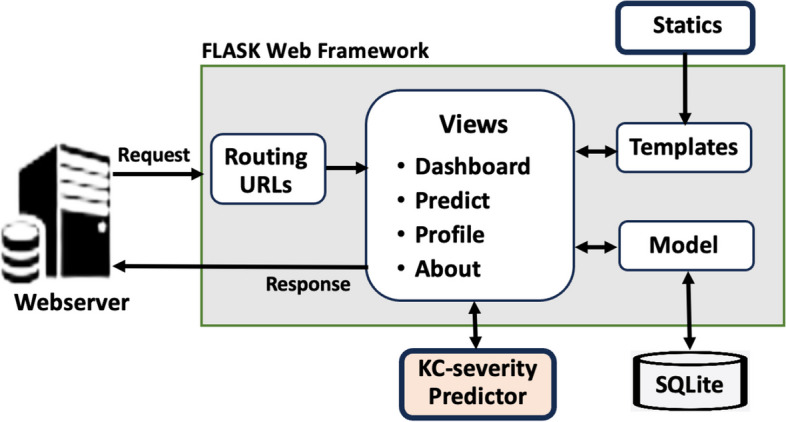 Statics

FLASK Web Framework

Request

Routing URLs

Views
• Dashboard
• Predict
• Profile
• About

Templates

Model

Response

Webserver

KC-severity Predictor

SQLite